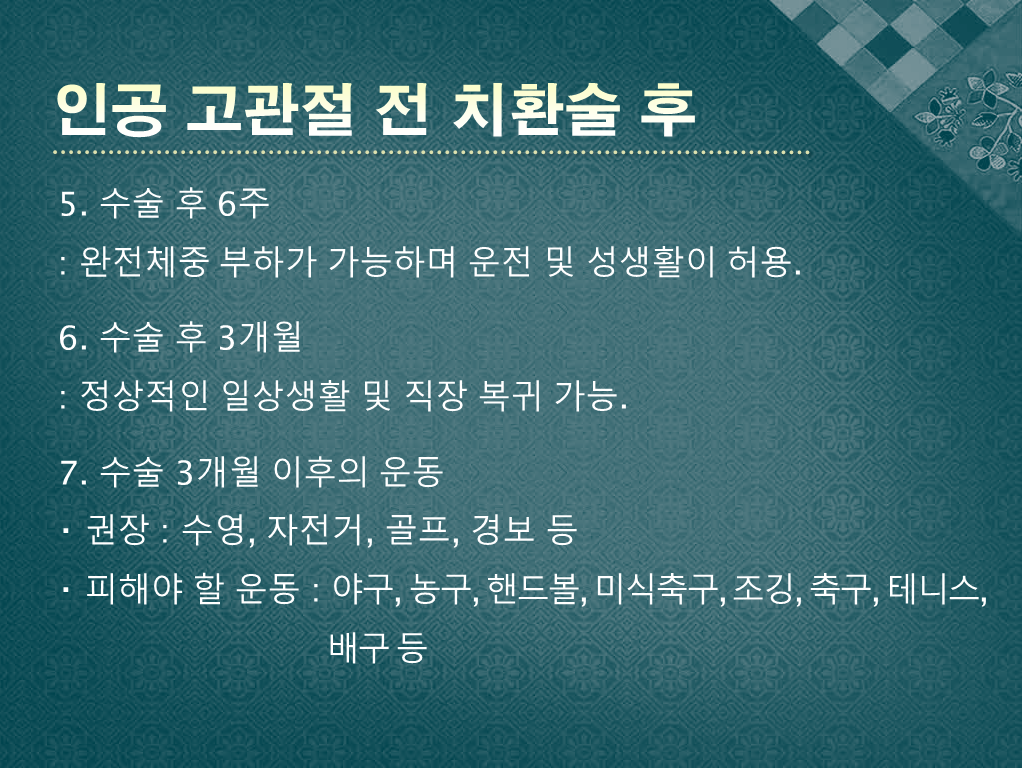 인공 고관절 전 치환술 후

5. 수술 후 6주
: 완전체중 부하가 가능하며 운전 및 성생활이 허용.

6. 수술 후 3개월
: 정상적인 일상생활 및 직장 복귀 가능.

7. 수술 3개월 이후의 운동
· 권장 : 수영, 자전거, 골프, 경보 등
· 피해야 할 운동 : 야구, 농구, 핸드볼, 미식축구, 조깅, 축구, 테니스, 배구 등